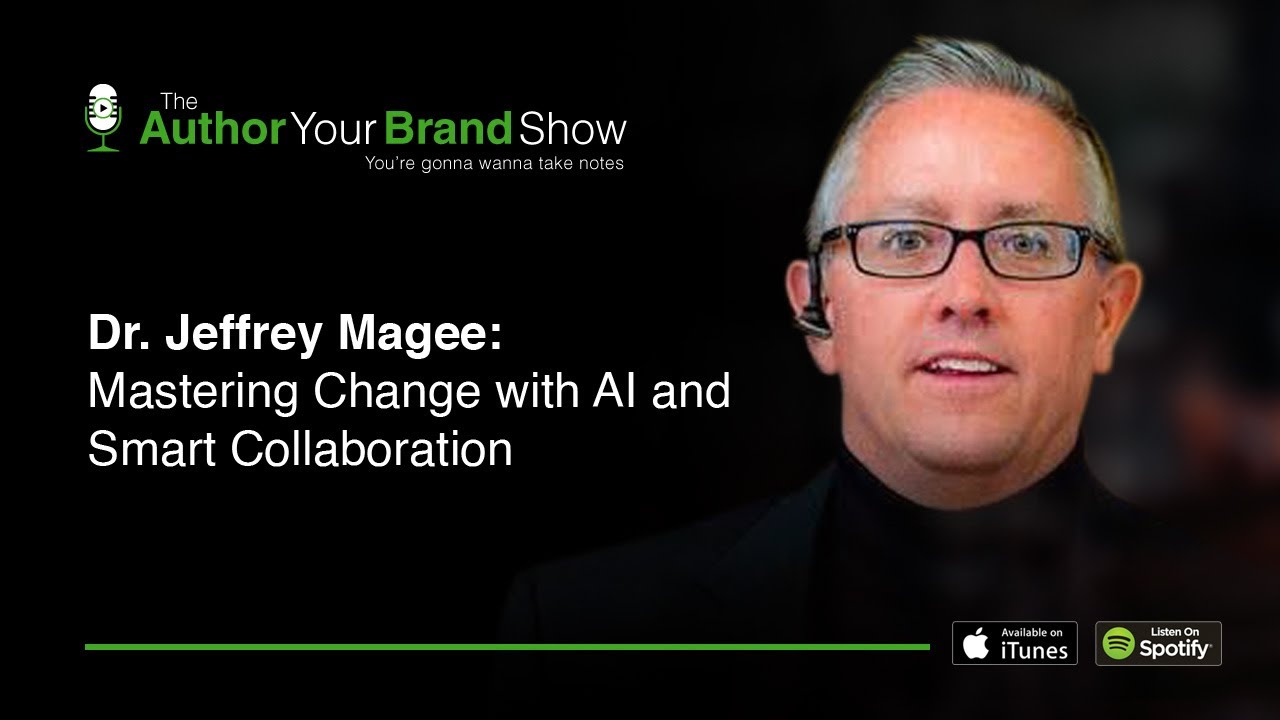 The Author Your Brand Show
You're gonna wanna take notes

Dr. Jeffrey Magee:
Mastering Change with AI and Smart Collaboration

Available on iTunes

Listen On Spotify